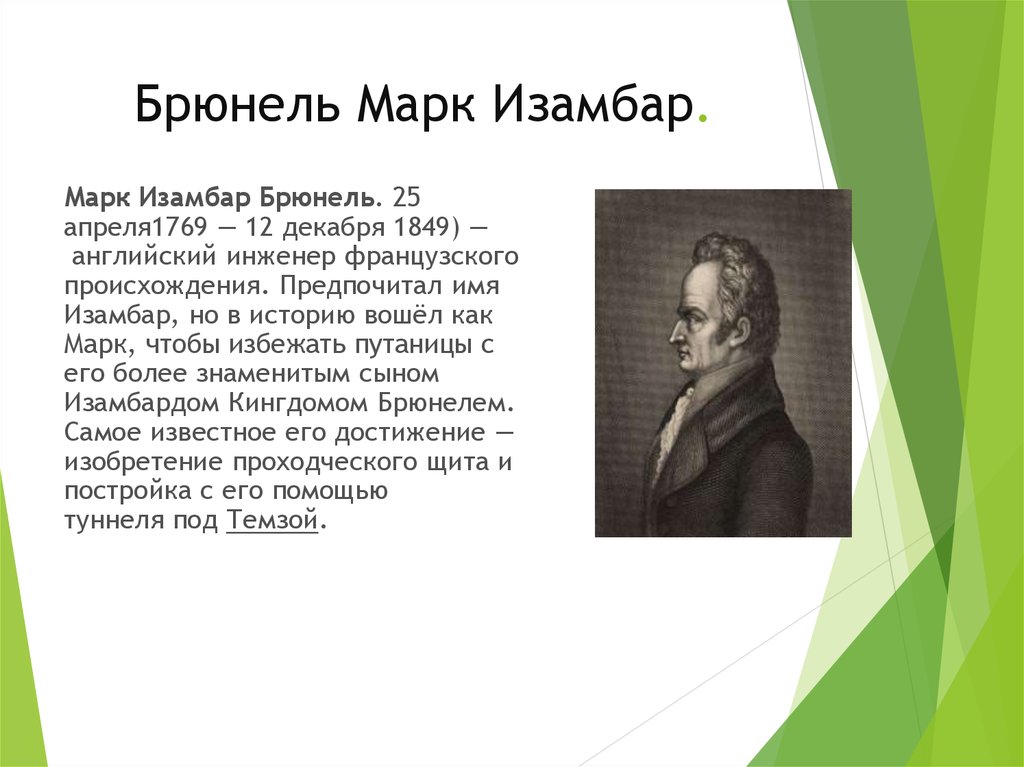 Брюнель Марк Изамбар.

Марк Изамбар Брюнель. 25 апреля1769 — 12 декабря 1849) — английский инженер французского происхождения. Предпочитал имя Изамбар, но в историю вошёл как Марк, чтобы избежать путаницы с его более знаменитым сыном Изамбардом Кингдомом Брюнелем. Самое известное его достижение — изобретение проходческого щита и постройка с его помощью туннеля под Темзой.